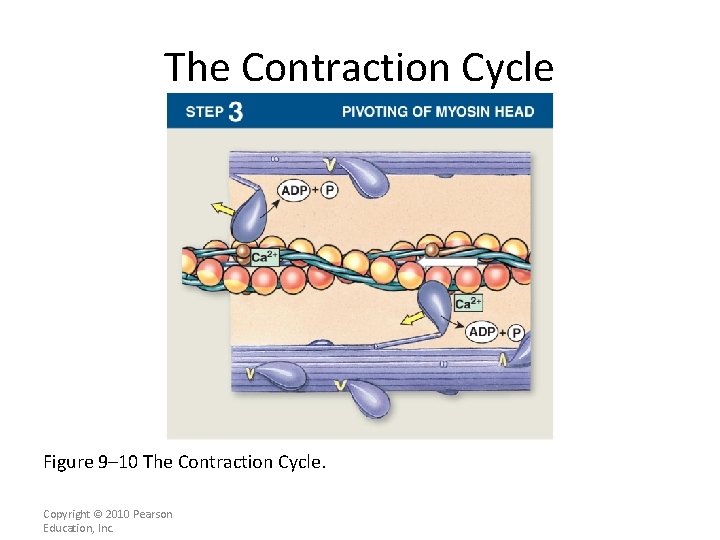 The Contraction Cycle

STEP 3

PIVOTING OF MYOSIN HEAD

ADP + P

$Ca^{2+}$

$Ca^{2+}$

ADP + P

Figure 9–10 The Contraction Cycle.

Copyright © 2010 Pearson Education, Inc.